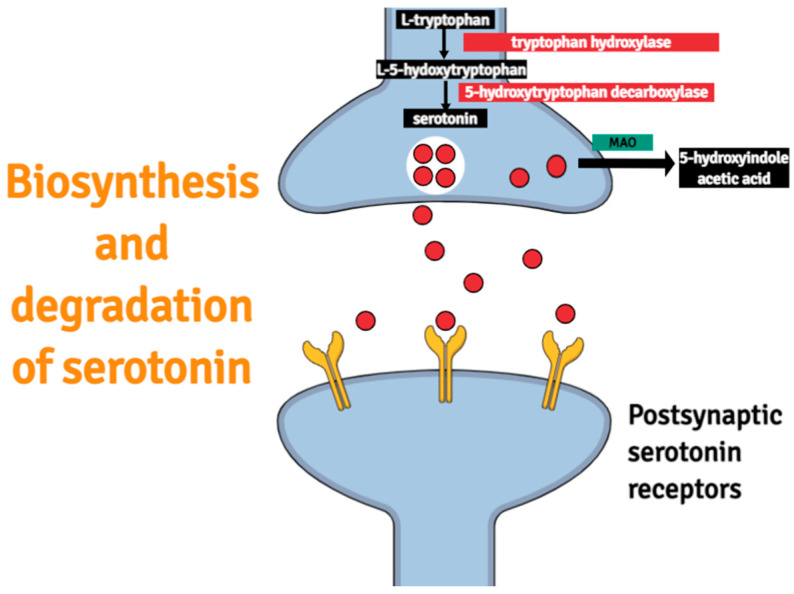 Biosynthesis and degradation of serotonin

L-tryptophan

tryptophan hydroxylase

L-5-hydoxytryptophan

5-hydroxytryptophan decarboxylase

serotonin

MAO

5-hydroxyindole acetic acid

Postsynaptic serotonin receptors